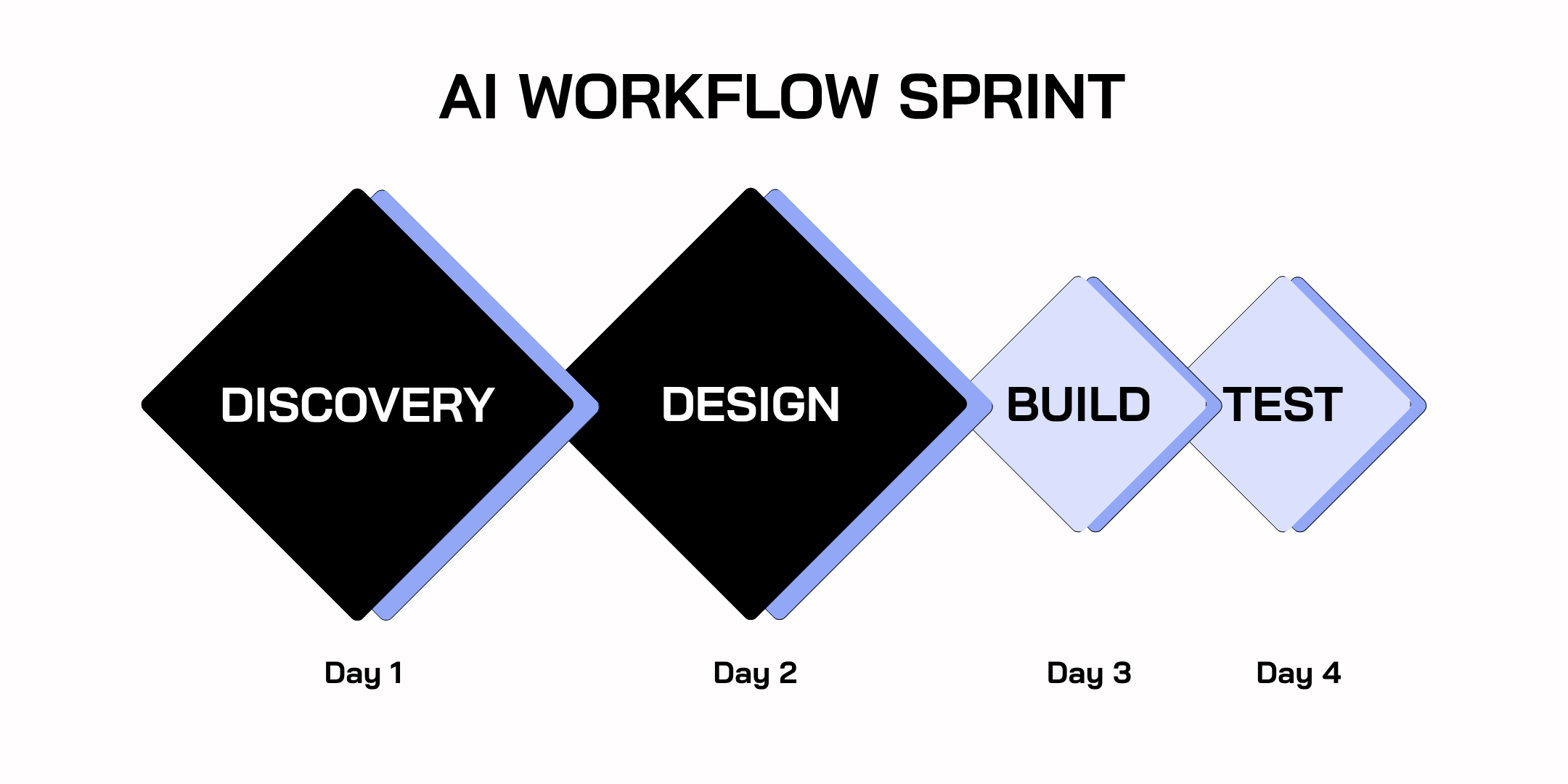 AI WORKFLOW SPRINT

DISCOVERY

DESIGN

BUILD

TEST

Day 1

Day 2

Day 3

Day 4